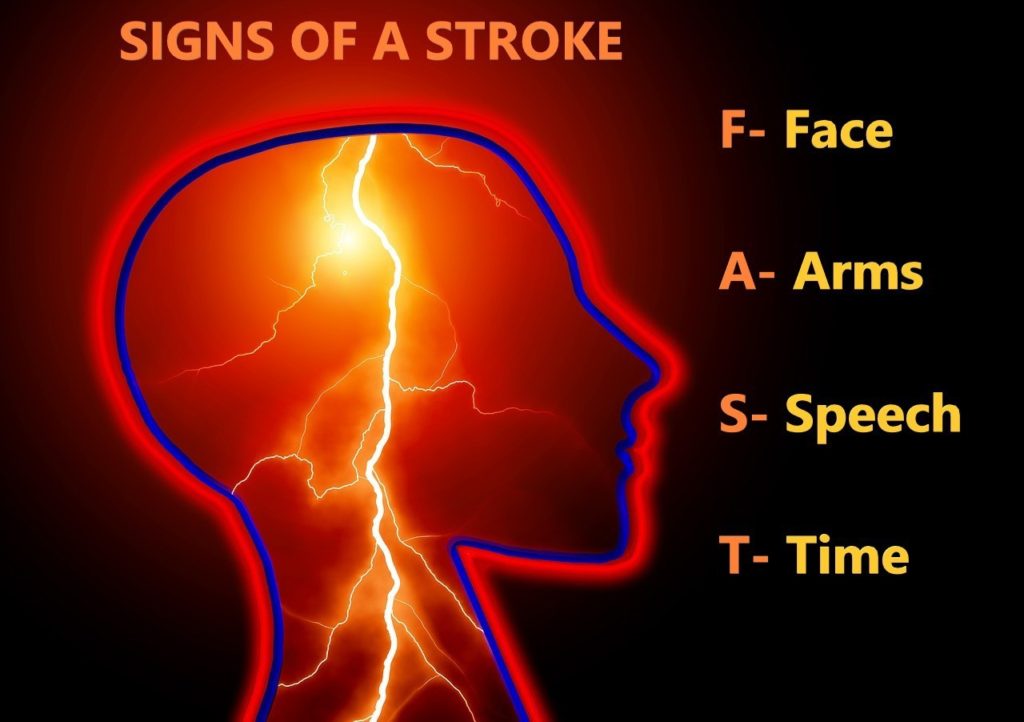 SIGNS OF A STROKE

F- Face

A- Arms

S- Speech

T- Time